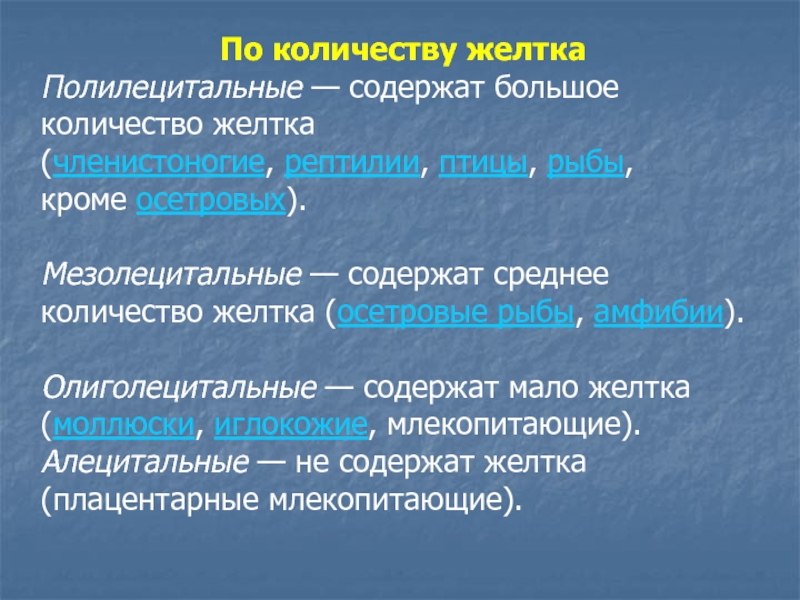 По количеству желтка

Полилецитальные — содержат большое количество желтка (членистоногие, рептилии, птицы, рыбы, кроме осетровых).

Мезолецитальные — содержат среднее количество желтка (осетровые рыбы, амфибии).

Олиголецитальные — содержат мало желтка (моллюски, иглокожие, млекопитающие).
Алецитальные — не содержат желтка (плацентарные млекопитающие).